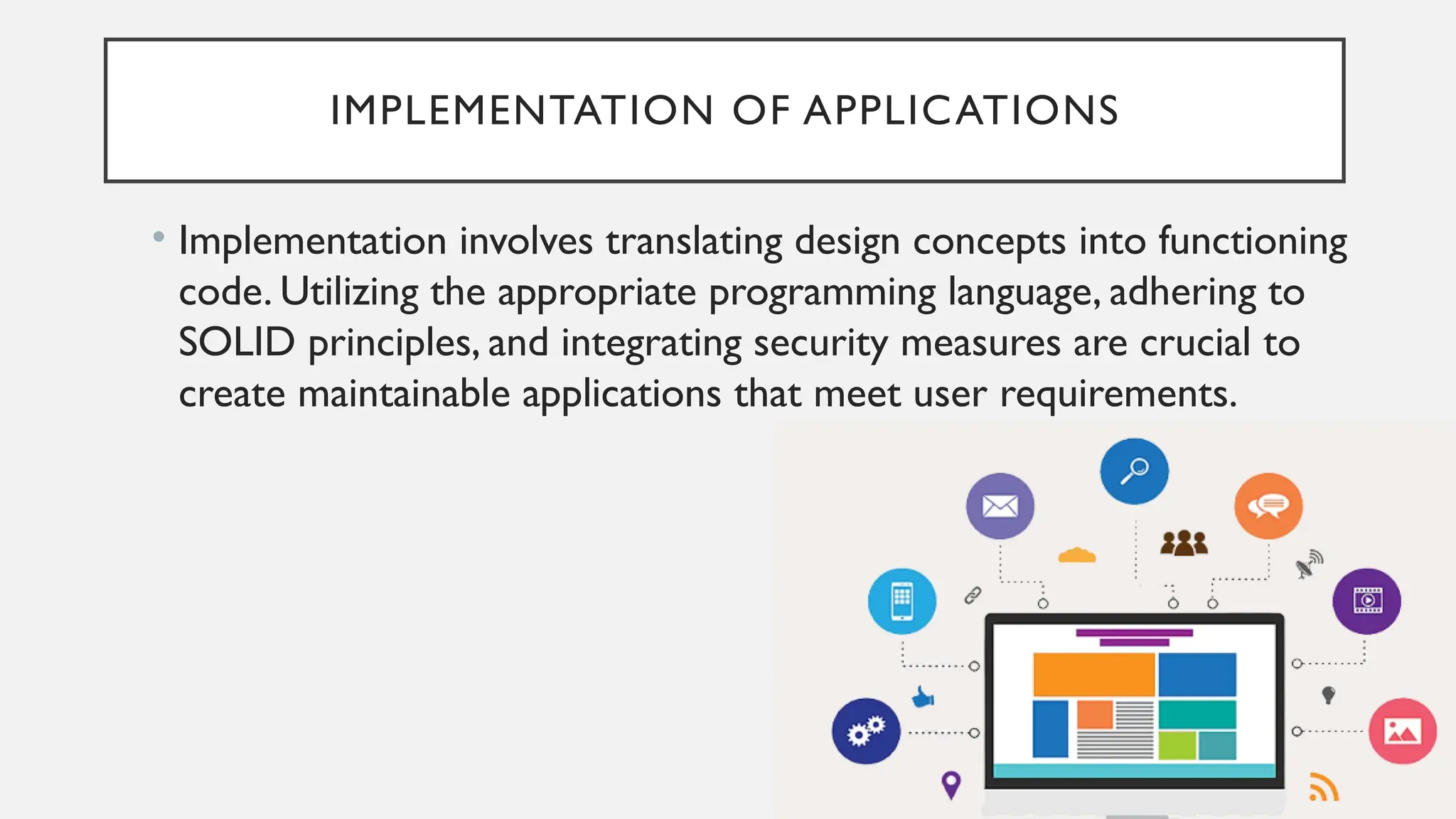 IMPLEMENTATION OF APPLICATIONS

• Implementation involves translating design concepts into functioning code. Utilizing the appropriate programming language, adhering to SOLID principles, and integrating security measures are crucial to create maintainable applications that meet user requirements.